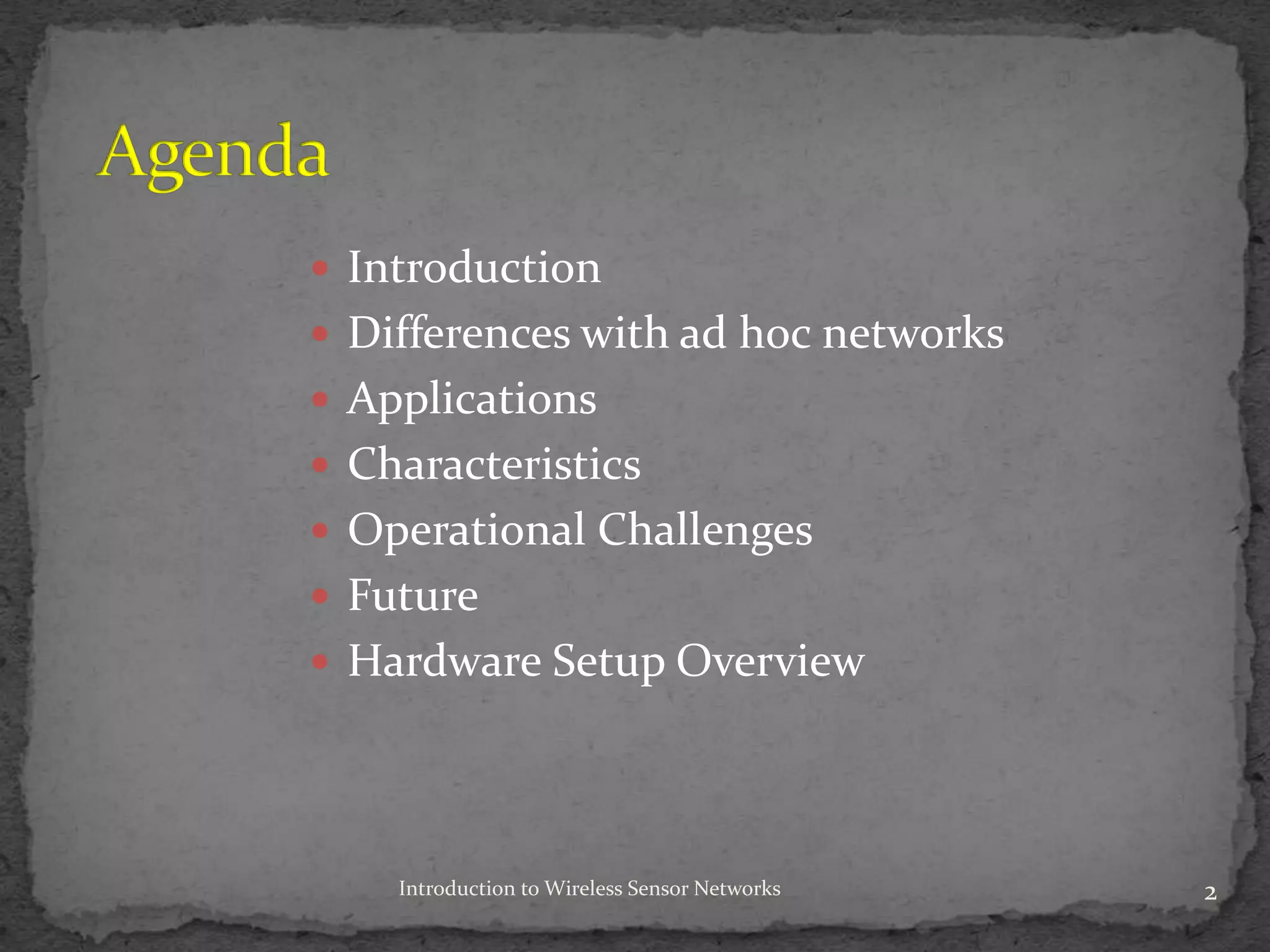 Agenda

- Introduction
- Differences with ad hoc networks
- Applications
- Characteristics
- Operational Challenges
- Future
- Hardware Setup Overview

Introduction to Wireless Sensor Networks

2